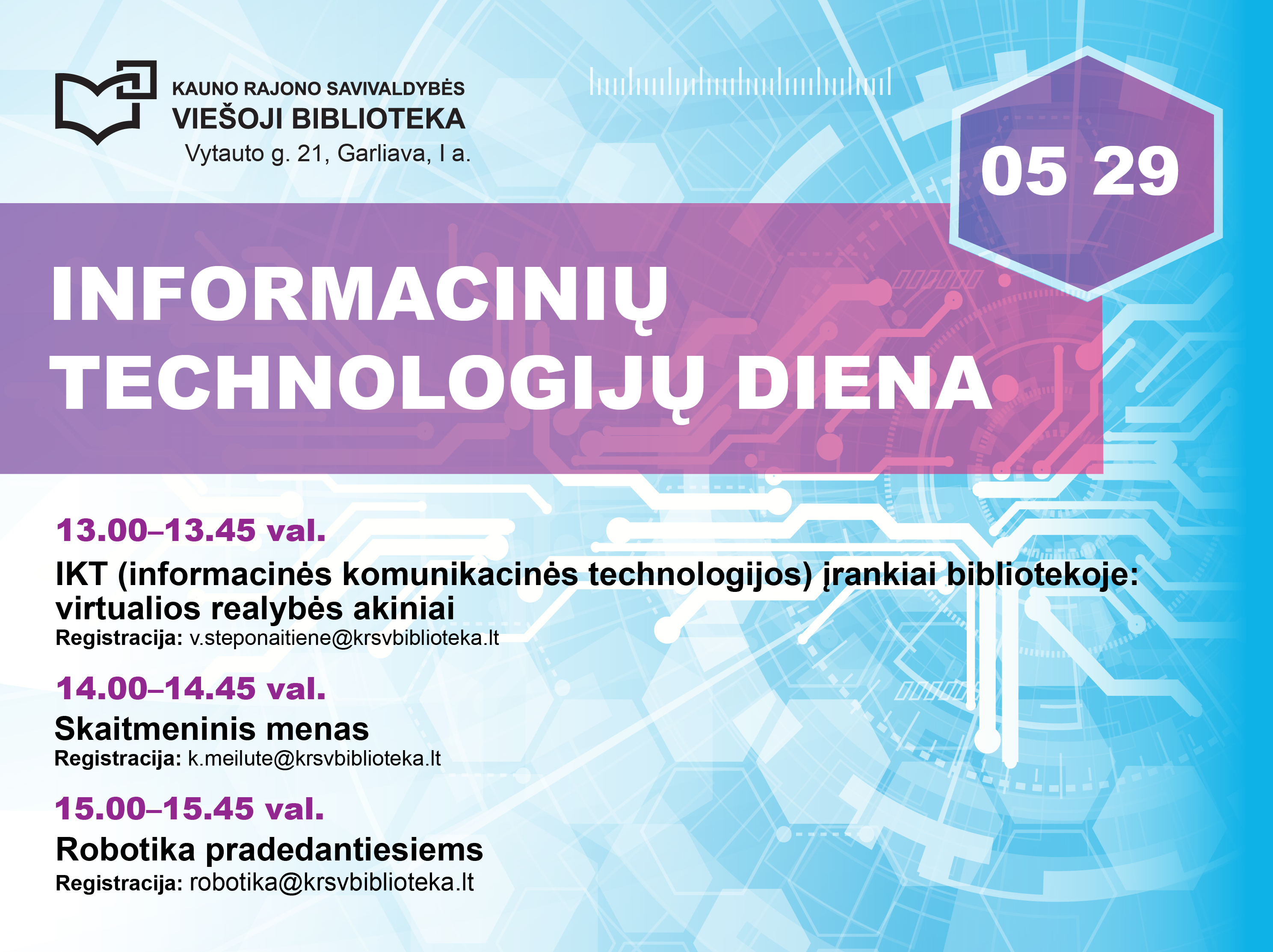 KAUNO RAJONO SAVIVALDYBĖS
VIEŠOJI BIBLIOTEKA
Vytauto g. 21, Garliava, I a.

05 29

INFORMACINIŲ TECHNOLOGIJŲ DIENA

13.00–13.45 val.
IKT (informacinės komunikacinės technologijos) įrankiai bibliotekoje: virtualios realybės akiniai
Registracija: v.steponaitiene@krsvbiblioteka.lt

14.00–14.45 val.
Skaitmeninis menas
Registracija: k.meilute@krsvbiblioteka.lt

15.00–15.45 val.
Robotika pradedantiesiems
Registracija: robotika@krsvbiblioteka.lt